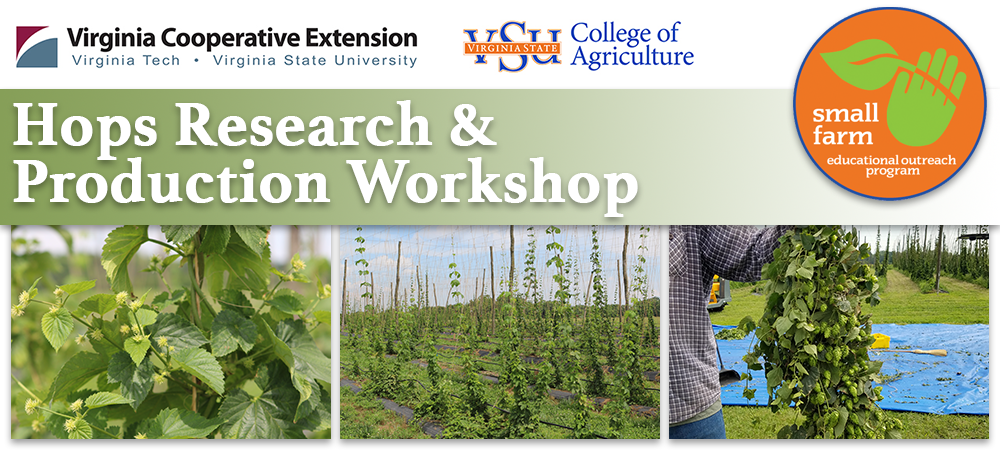 Virginia Cooperative Extension
Virginia Tech • Virginia State University

VIRGINIA STATE VSU College of Agriculture

small farm
educational outreach program

Hops Research & Production Workshop